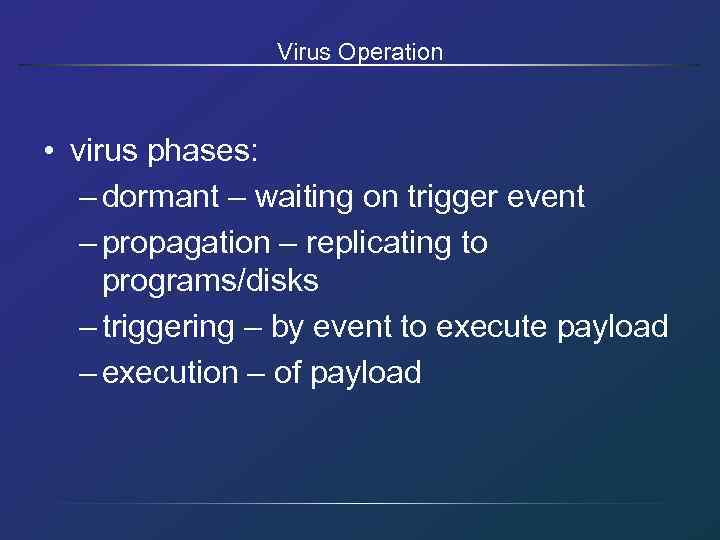 Virus Operation

• virus phases:
– dormant – waiting on trigger event
– propagation – replicating to programs/disks
– triggering – by event to execute payload
– execution – of payload